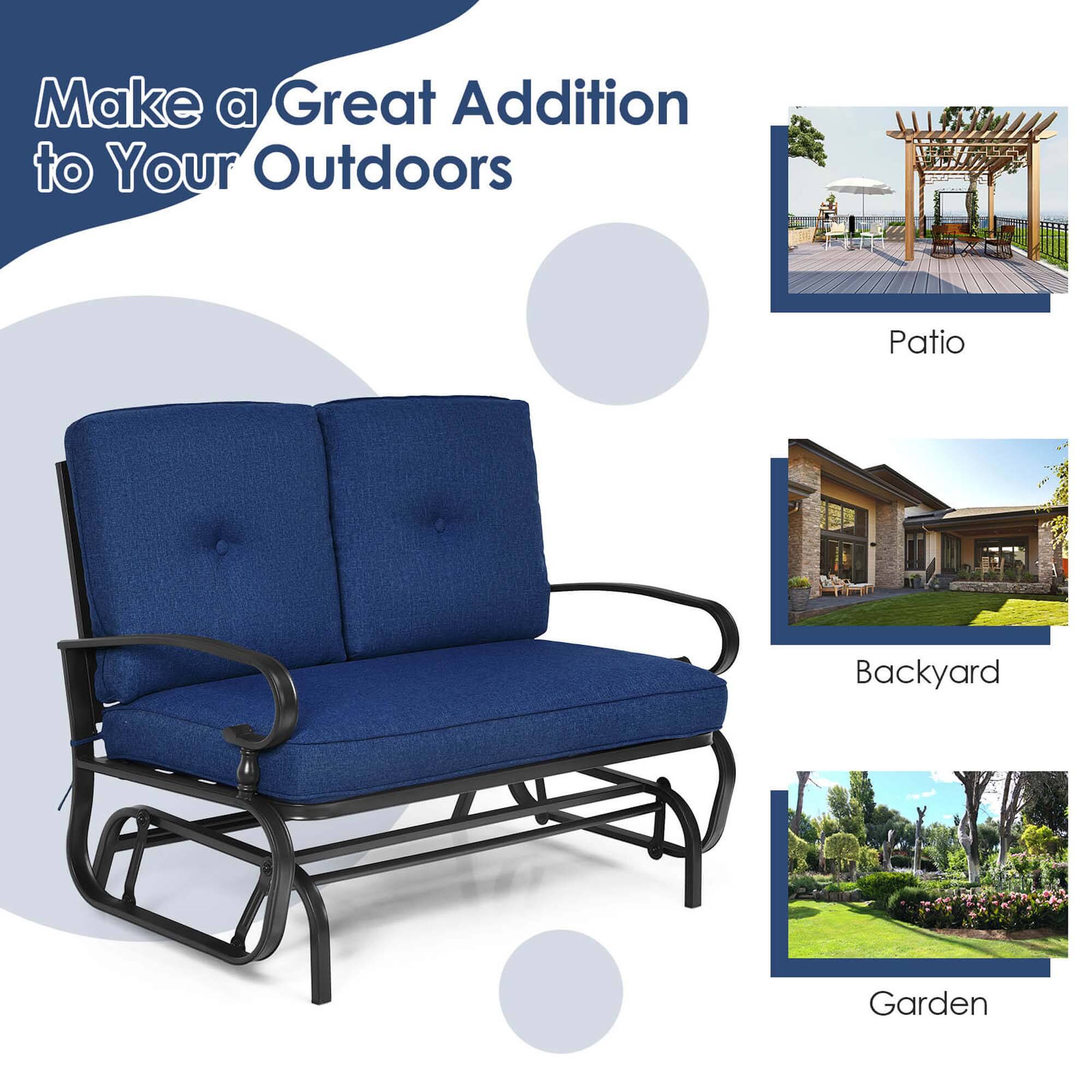 Make a Great Addition to Your Outdoors

Patio

Backyard

Garden